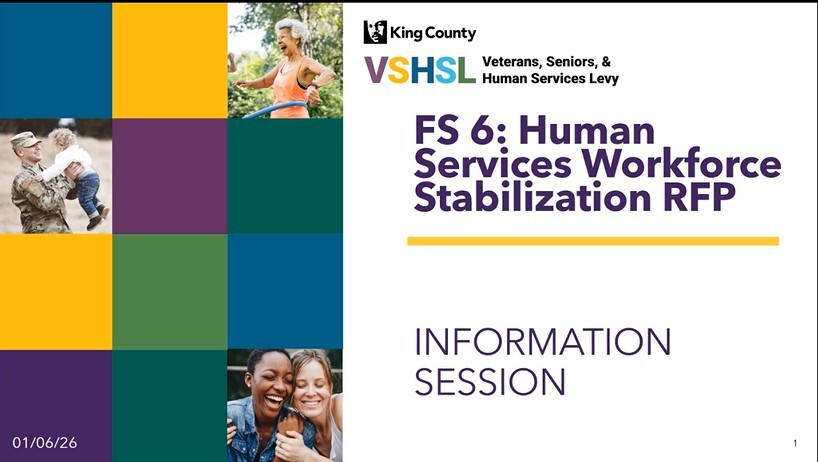 King County

VSHSL Veterans, Seniors, & Human Services Levy

FS 6: Human Services Workforce Stabilization RFP

INFORMATION SESSION

01/06/26

1